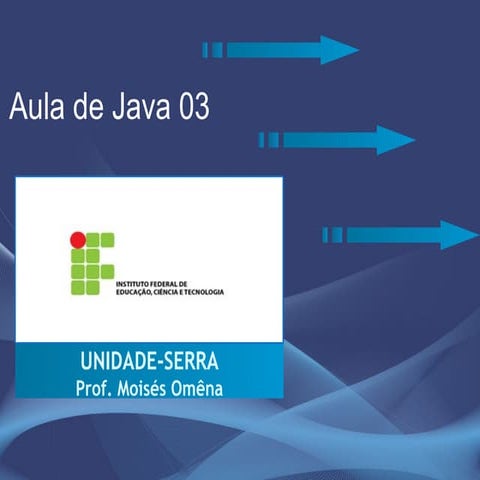 Aula de Java 03

INSTITUTO FEDERAL DE
EDUCAÇÃO, CIÊNCIA E TECNOLOGIA

UNIDADE-SERRA
Prof. Moisés Omêna